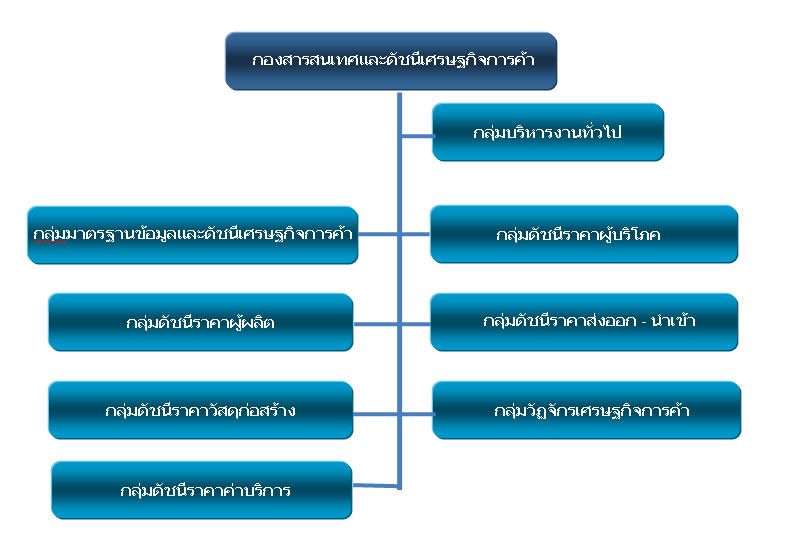 กองสารสนเทศและดัชนีเศรษฐกิจการค้า

กลุ่มบริหารงานทั่วไป

กลุ่มมาตรฐานข้อมูลและดัชนีเศรษฐกิจการค้า

กลุ่มดัชนีราคาผู้บริโภค

กลุ่มดัชนีราคาผู้ผลิต

กลุ่มดัชนีราคาส่งออก - นำเข้า

กลุ่มดัชนีราคาวัสดุก่อสร้าง

กลุ่มวัฏจักรเศรษฐกิจการค้า

กลุ่มดัชนีราคาค่าบริการ